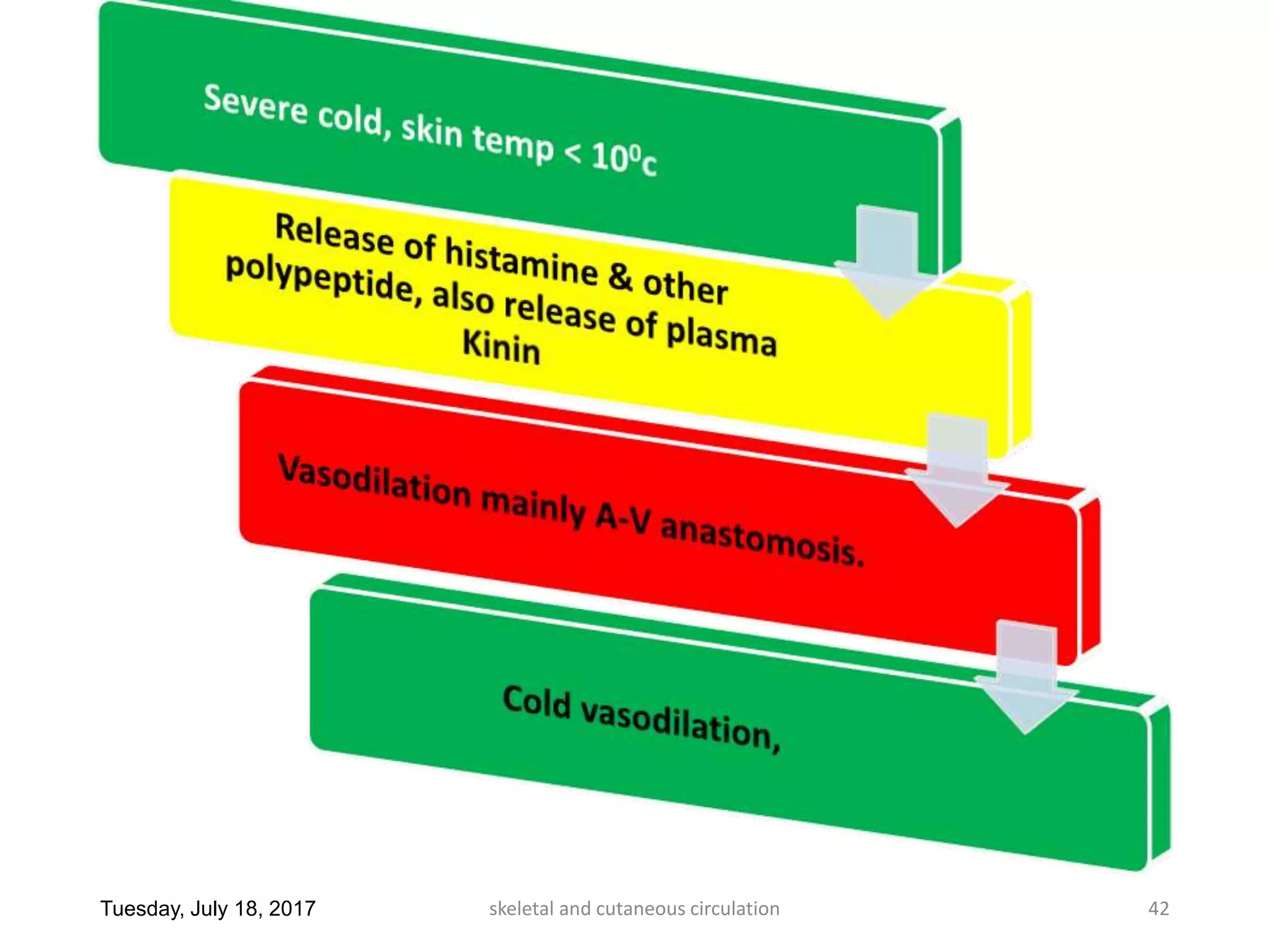 Severe cold, skin temp < $10^0$c

Release of histamine & other polypeptide, also release of plasma Kinin

Vasodilation mainly A-V anastomosis.

Cold vasodilation,

Tuesday, July 18, 2017

skeletal and cutaneous circulation

42